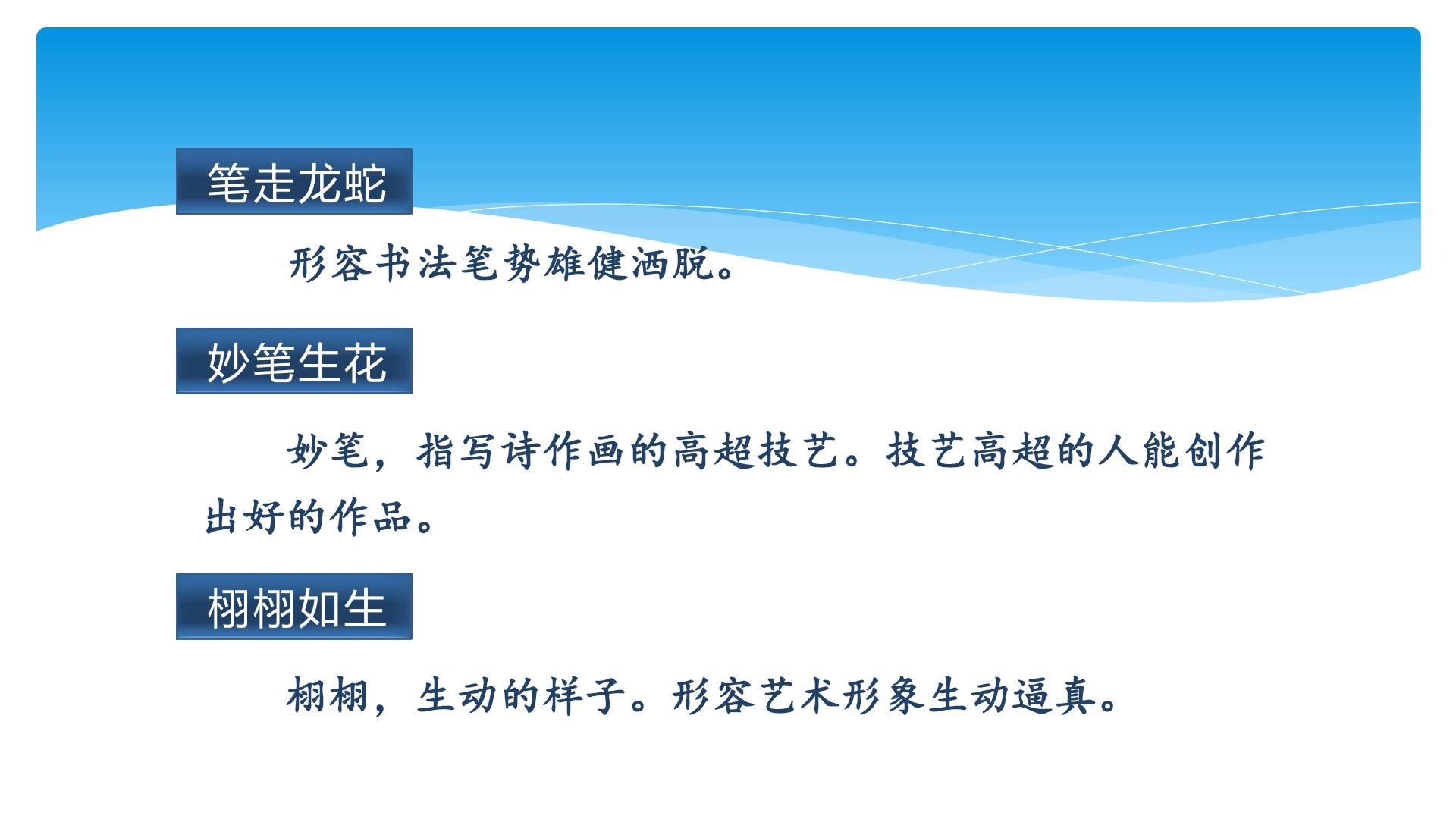 笔走龙蛇

形容书法笔势雄健洒脱。

妙笔生花

妙笔，指写诗作画的高超技艺。技艺高超的人能创作出好的作品。

栩栩如生

栩栩，生动的样子。形容艺术形象生动逼真。